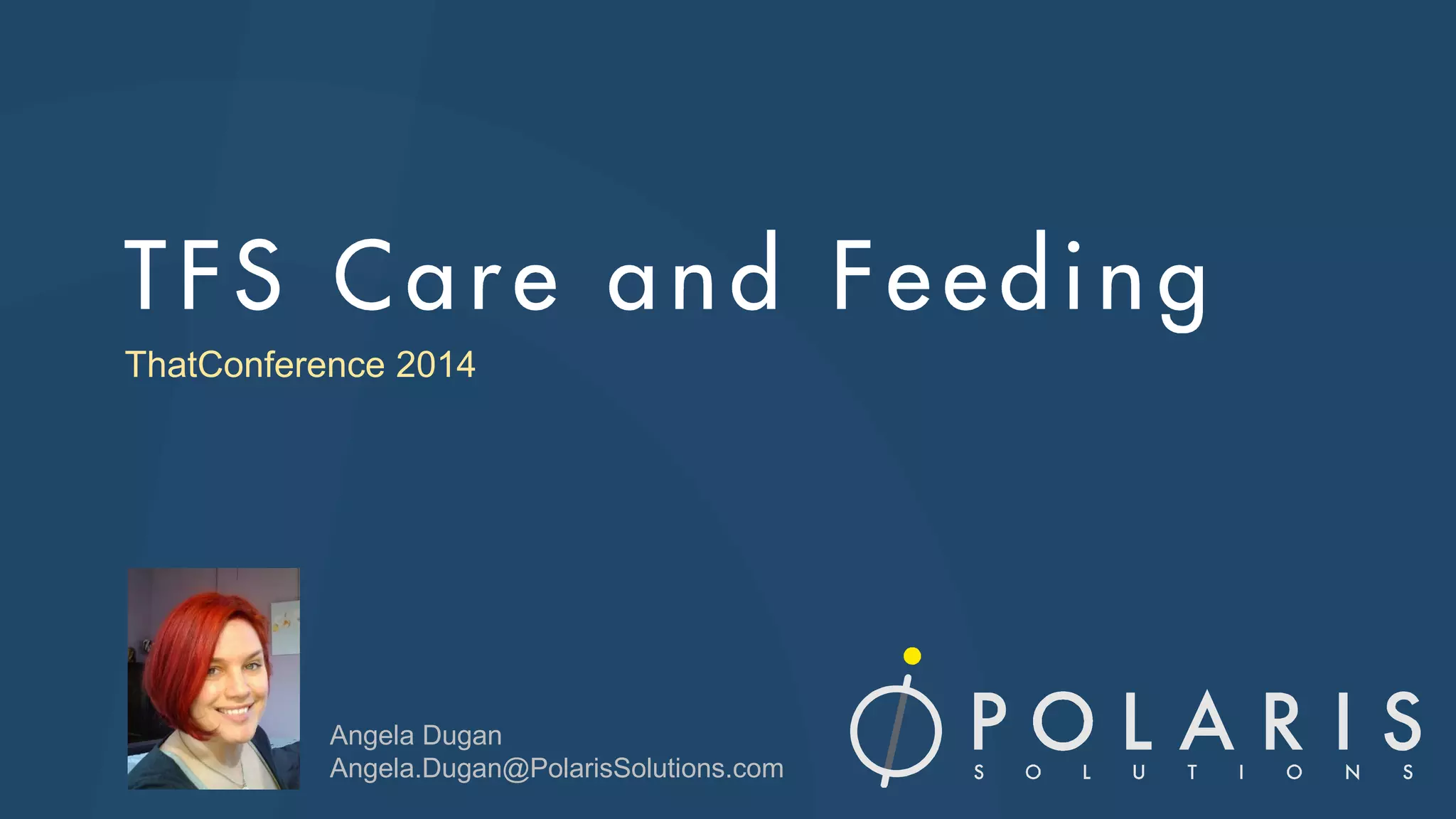 TFS Care and Feeding

ThatConference 2014

Angela Dugan
Angela.Dugan@PolarisSolutions.com

POLARIS
SOLUTIONS